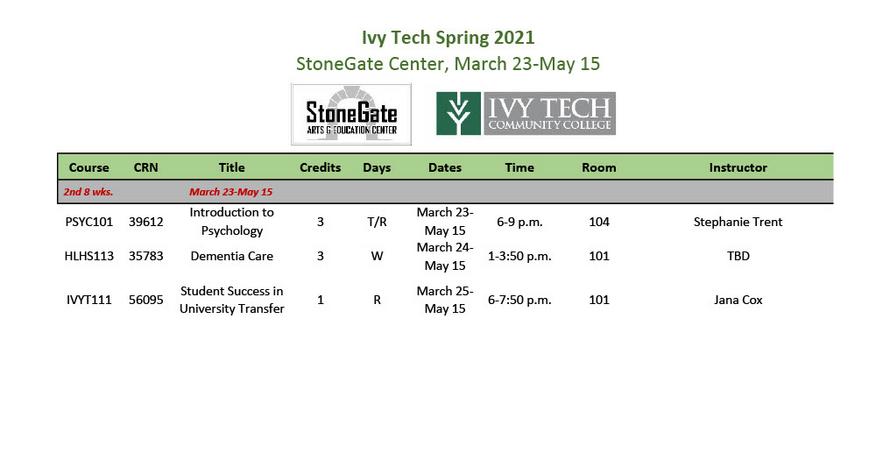 Ivy Tech Spring 2021
StoneGate Center, March 23-May 15

StoneGate
ARTS & EDUCATION CENTER

IVY TECH
COMMUNITY COLLEGE

| Course | CRN | Title | Credits | Days | Dates | Time | Room | Instructor |
|---|---|---|---|---|---|---|---|---|
| 2nd 8 wks. | | March 23-May 15 | | | | | | |
| PSYC101 | 39612 | Introduction to Psychology | 3 | T/R | March 23-May 15 | 6-9 p.m. | 104 | Stephanie Trent |
| HLHS113 | 35783 | Dementia Care | 3 | W | March 24-May 15 | 1-3:50 p.m. | 101 | TBD |
| IVYT111 | 56095 | Student Success in University Transfer | 1 | R | March 25-May 15 | 6-7:50 p.m. | 101 | Jana Cox |